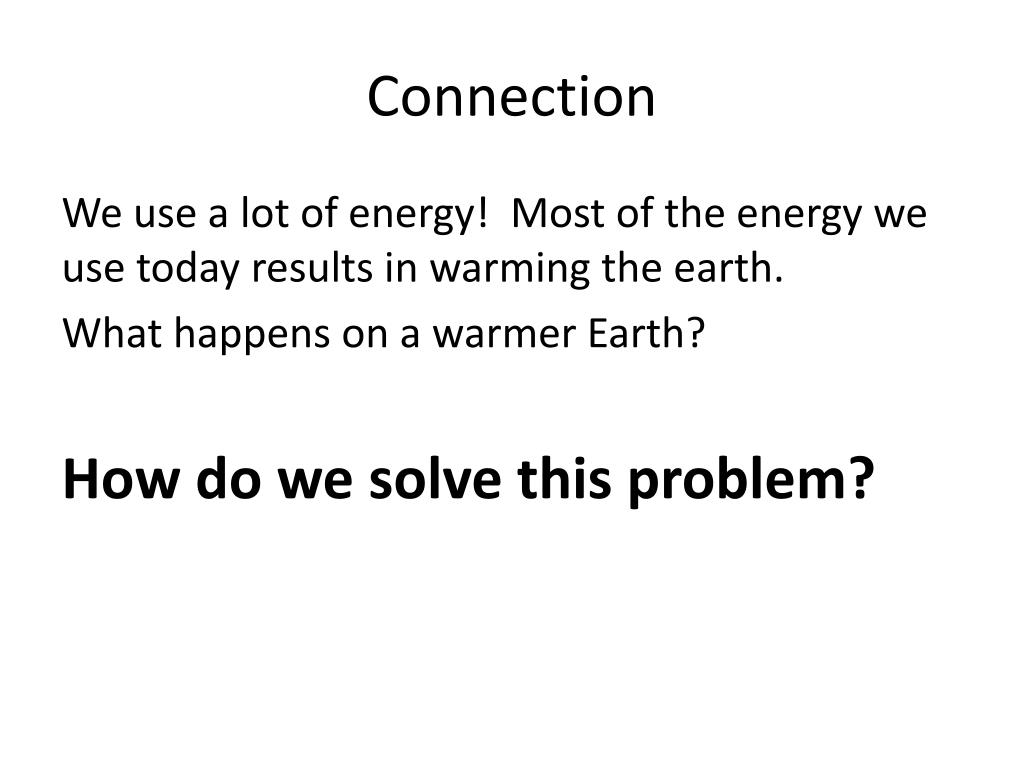 Connection

We use a lot of energy! Most of the energy we use today results in warming the earth.

What happens on a warmer Earth?

How do we solve this problem?